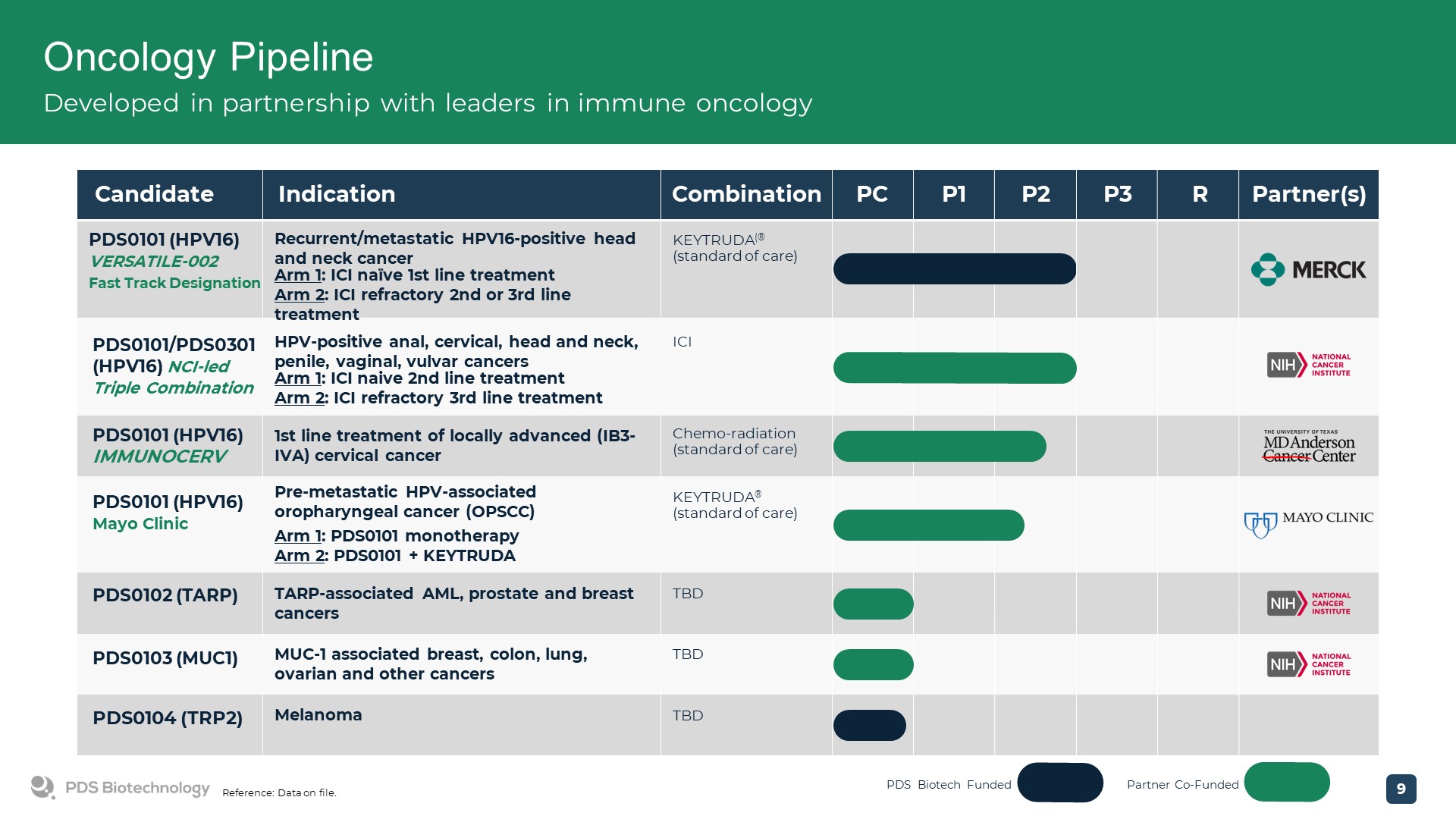 Oncology Pipeline
Developed in partnership with leaders in immune oncology

| Candidate | Indication | Combination | PC | P1 | P2 | P3 | R | Partner(s) |
|---|---|---|---|---|---|---|---|---|
| PDS0101 (HPV16) VERSATILE-002 Fast Track Designation | Recurrent/metastatic HPV16-positive head and neck cancer Arm 1: ICI naïve 1st line treatment Arm 2: ICI refractory 2nd or 3rd line treatment | KEYTRUDA® (standard of care) | | | | | | MERCK |
| PDS0101/PDS0301 (HPV16) NCI-led Triple Combination | HPV-positive anal, cervical, head and neck, penile, vaginal, vulvar cancers Arm 1: ICI naive 2nd line treatment Arm 2: ICI refractory 3rd line treatment | ICI | | | | | | NIH NATIONAL CANCER INSTITUTE |
| PDS0101 (HPV16) IMMUNOCERV | 1st line treatment of locally advanced (IB3-IVA) cervical cancer | Chemo-radiation (standard of care) | | | | | | THE UNIVERSITY OF TEXAS MD Anderson Cancer Center |
| PDS0101 (HPV16) Mayo Clinic | Pre-metastatic HPV-associated oropharyngeal cancer (OPSCC) Arm 1: PDS0101 monotherapy Arm 2: PDS0101 + KEYTRUDA | KEYTRUDA® (standard of care) | | | | | | MAYO CLINIC |
| PDS0102 (TARP) | TARP-associated AML, prostate and breast cancers | TBD | | | | | | NIH NATIONAL CANCER INSTITUTE |
| PDS0103 (MUC1) | MUC-1 associated breast, colon, lung, ovarian and other cancers | TBD | | | | | | NIH NATIONAL CANCER INSTITUTE |
| PDS0104 (TRP2) | Melanoma | TBD | | | | | | |

PDS Biotechnology Reference: Data on file.
PDS Biotech Funded Partner Co-Funded
9